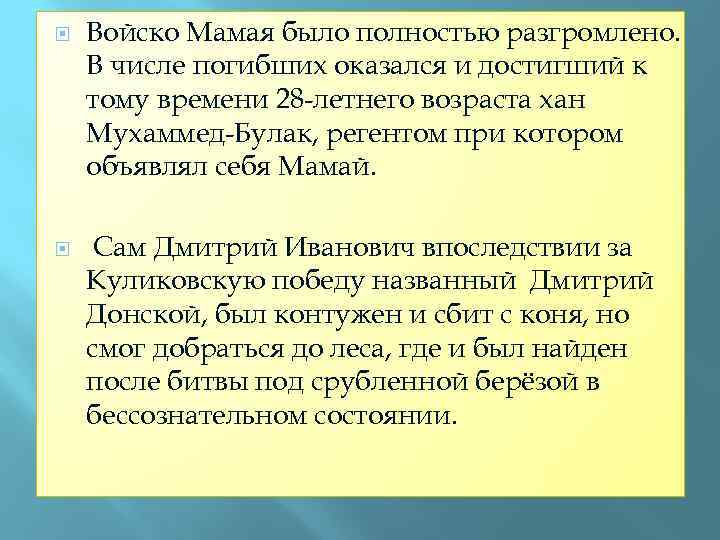 Войско Мамая было полностью разгромлено. В числе погибших оказался и достигший к тому времени 28-летнего возраста хан Мухаммед-Булак, регентом при котором объявлял себя Мамай.

Сам Дмитрий Иванович впоследствии за Куликовскую победу названный Дмитрий Донской, был контужен и сбит с коня, но смог добраться до леса, где и был найден после битвы под срубленной берёзой в бессознательном состоянии.